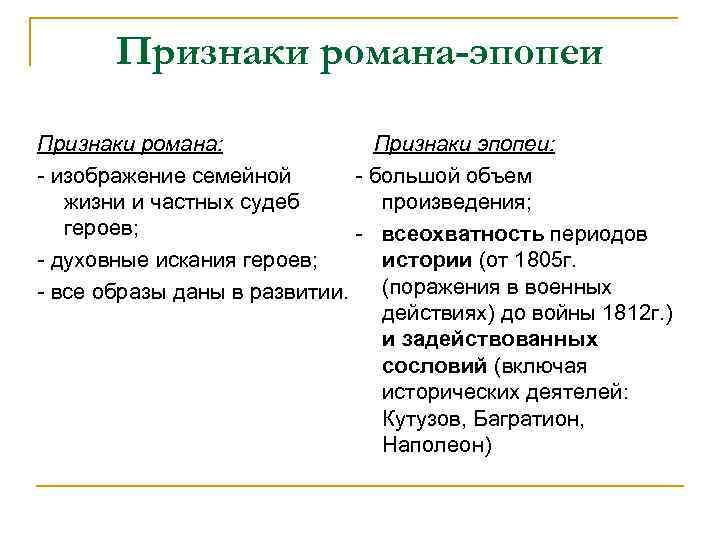 Признаки романа-эпопеи

Признаки романа:

- изображение семейной жизни и частных судеб героев;

- духовные искания героев;

- все образы даны в развитии.

Признаки эпопеи:

- большой объем произведения;

- всеохватность периодов истории (от 1805г. (поражения в военных действиях) до войны 1812г.) и задействованных сословий (включая исторических деятелей: Кутузов, Багратион, Наполеон)